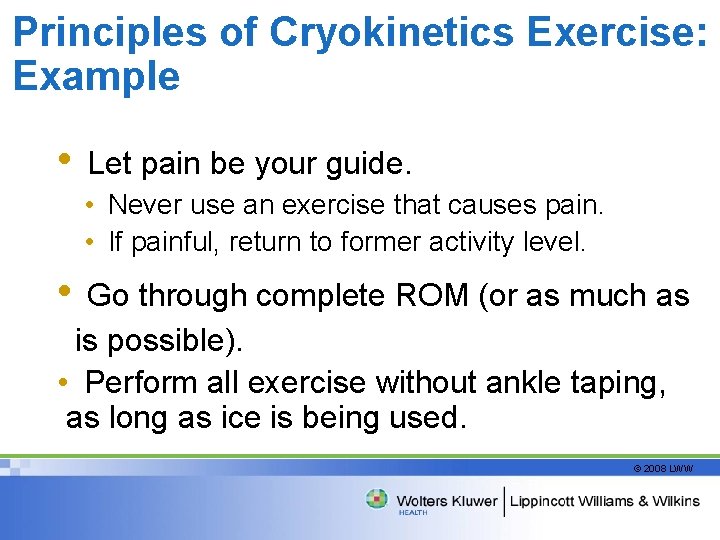 Principles of Cryokinetics Exercise: Example

• Let pain be your guide.
  • Never use an exercise that causes pain.
  • If painful, return to former activity level.

• Go through complete ROM (or as much as is possible).

• Perform all exercise without ankle taping, as long as ice is being used.

© 2008 LWW

Wolters Kluwer HEALTH | Lippincott Williams & Wilkins